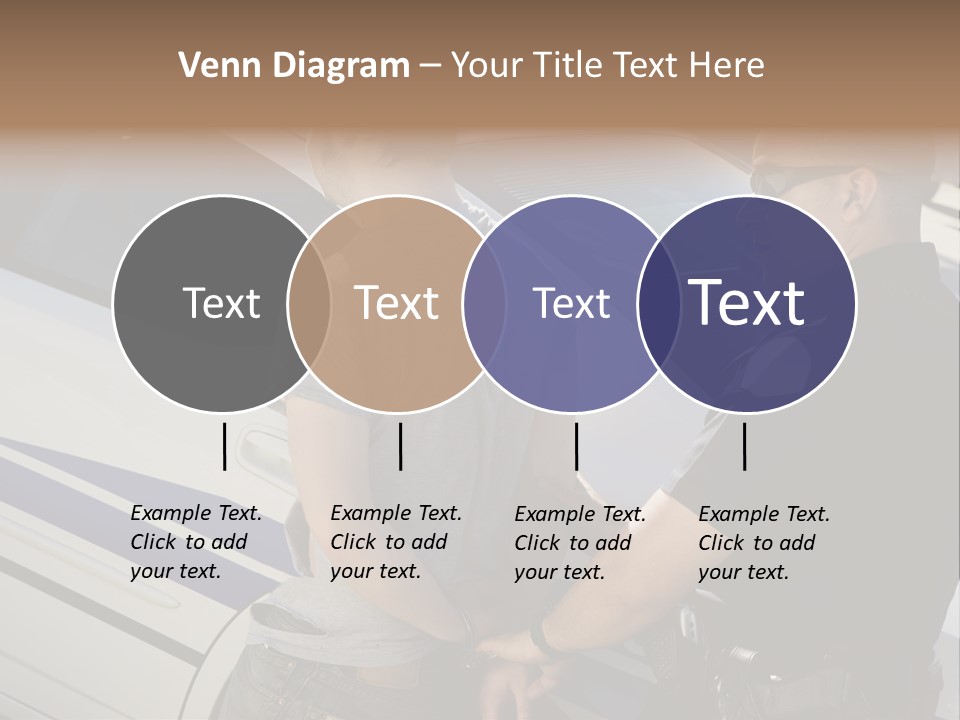 Venn Diagram – Your Title Text Here

Text

Text

Text

Text

Example Text. Click to add your text.

Example Text. Click to add your text.

Example Text. Click to add your text.

Example Text. Click to add your text.